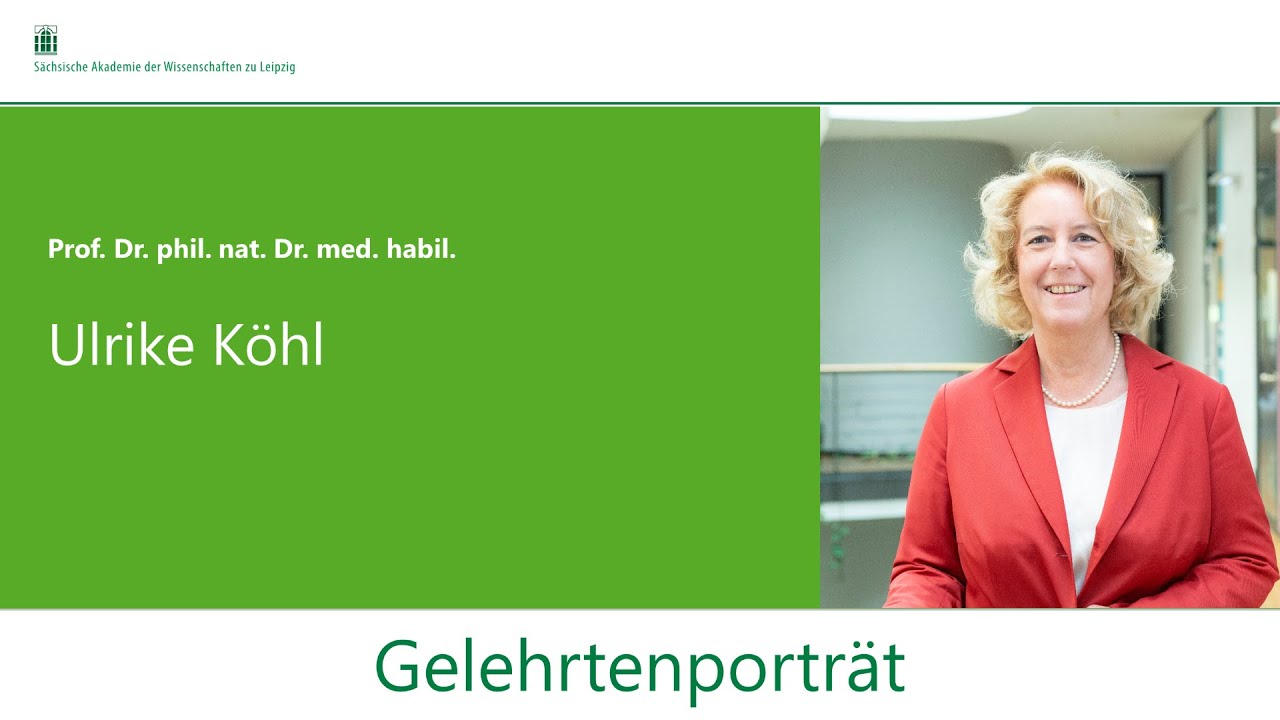 Sächsische Akademie der Wissenschaften zu Leipzig

Prof. Dr. phil. nat. Dr. med. habil.

Ulrike Köhl

Gelehrtenporträt